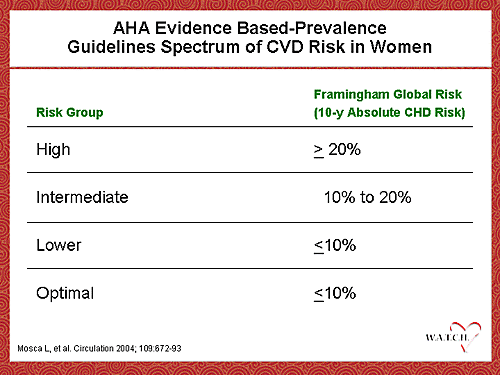 AHA Evidence Based-Prevalence Guidelines Spectrum of CVD Risk in Women

| Risk Group | Framingham Global Risk (10-y Absolute CHD Risk) |
|---|---|
| High | $\geq$ 20% |
| Intermediate | 10% to 20% |
| Lower | $\leq$10% |
| Optimal | $\leq$10% |

Mosca L, et al. Circulation 2004; 109:672-93

W.A.T.C.H.